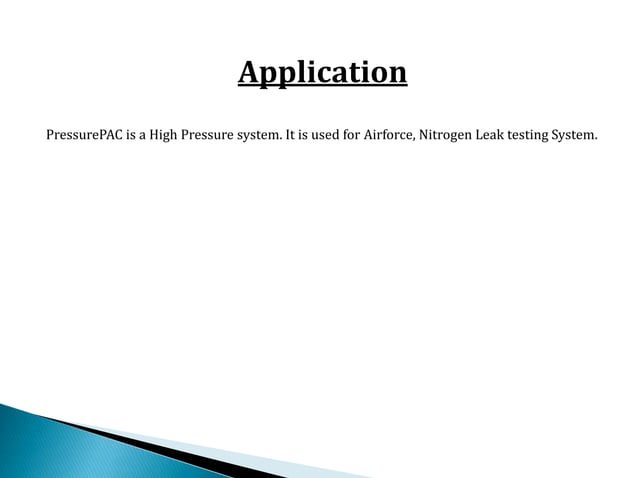 Application

PressurePAC is a High Pressure system. It is used for Airforce, Nitrogen Leak testing System.